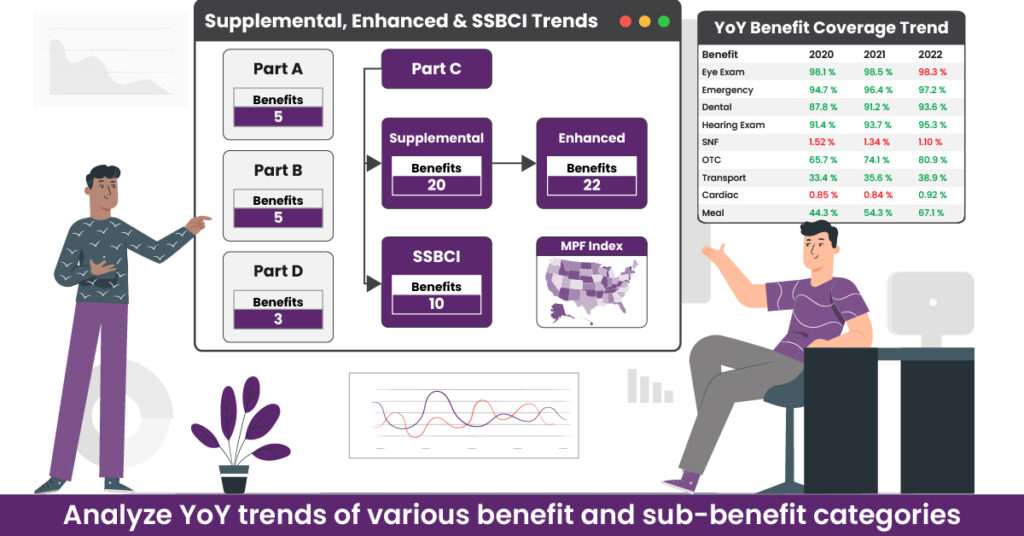 Supplemental, Enhanced & SSBCI Trends

Part A
Benefits
5

Part B
Benefits
5

Part D
Benefits
3

Part C

Supplemental
Benefits
20

Enhanced
Benefits
22

SSBCI
Benefits
10

MPF Index

YoY Benefit Coverage Trend

| Benefit | 2020 | 2021 | 2022 |
|---|---|---|---|
| Eye Exam | 98.1 % | 98.5 % | 98.3 % |
| Emergency | 94.7 % | 96.4 % | 97.2 % |
| Dental | 87.8 % | 91.2 % | 93.6 % |
| Hearing Exam | 91.4 % | 93.7 % | 95.3 % |
| SNF | 1.52 % | 1.34 % | 1.10 % |
| OTC | 65.7 % | 74.1 % | 80.9 % |
| Transport | 33.4 % | 35.6 % | 38.9 % |
| Cardiac | 0.85 % | 0.84 % | 0.92 % |
| Meal | 44.3 % | 54.3 % | 67.1 % |

Analyze YoY trends of various benefit and sub-benefit categories